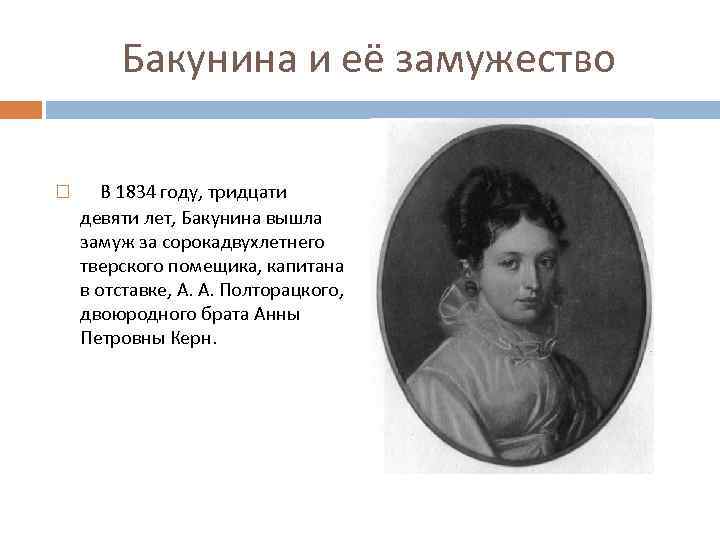 Бакунина и её замужество

В 1834 году, тридцати девяти лет, Бакунина вышла замуж за сорокадвухлетнего тверского помещика, капитана в отставке, А. А. Полторацкого, двоюродного брата Анны Петровны Керн.